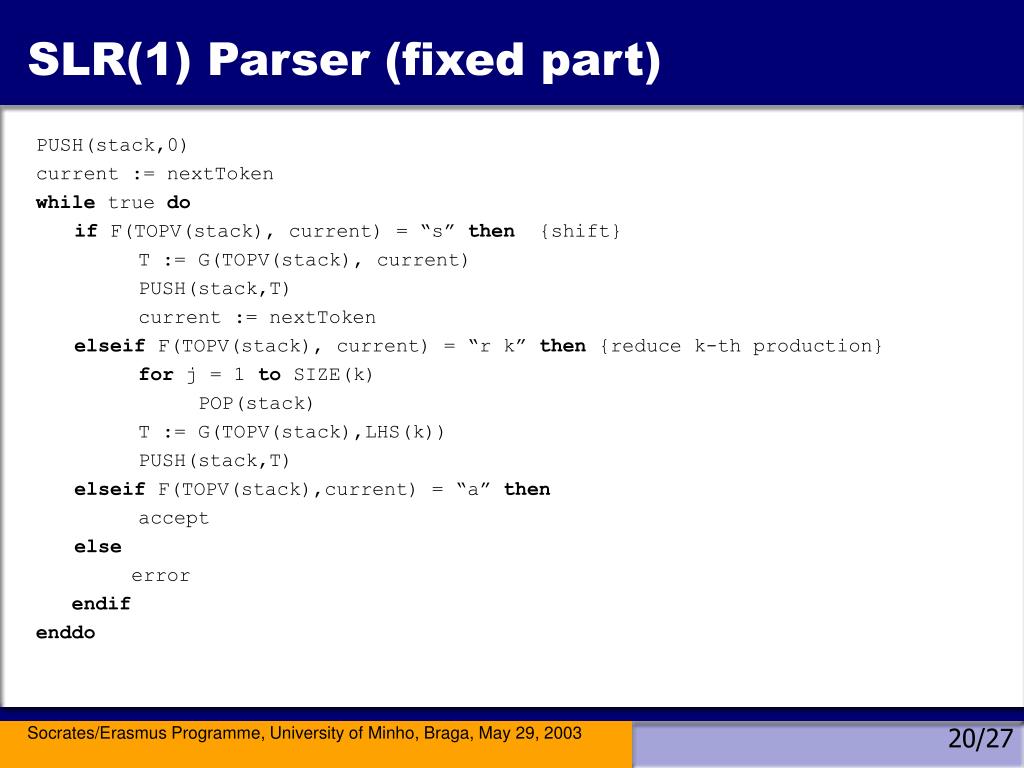 SLR(1) Parser (fixed part)

PUSH(stack,0)
current := nextToken
while true do
if F(TOPV(stack), current) = “s” then {shift}
T := G(TOPV(stack), current)
PUSH(stack,T)
current := nextToken
elseif F(TOPV(stack), current) = “r k” then {reduce k-th production}
for j = 1 to SIZE(k)
POP(stack)
T := G(TOPV(stack),LHS(k))
PUSH(stack,T)
elseif F(TOPV(stack),current) = “a” then
accept
else
error
endif
enddo

Socrates/Erasmus Programme, University of Minho, Braga, May 29, 2003

20/27